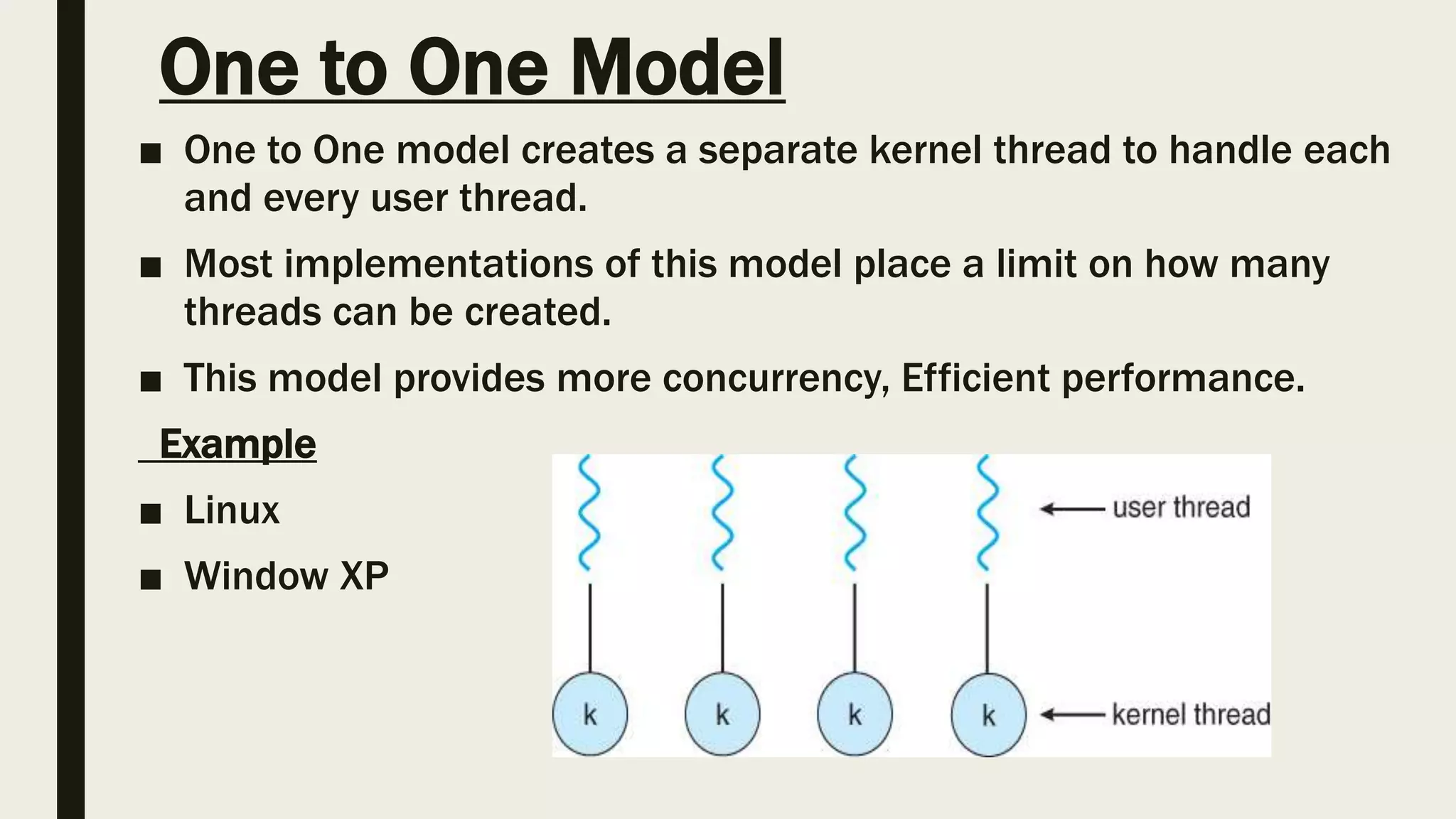 One to One Model

■ One to One model creates a separate kernel thread to handle each and every user thread.

■ Most implementations of this model place a limit on how many threads can be created.

■ This model provides more concurrency, Efficient performance.

Example

■ Linux

■ Window XP

user thread

k k k k

kernel thread